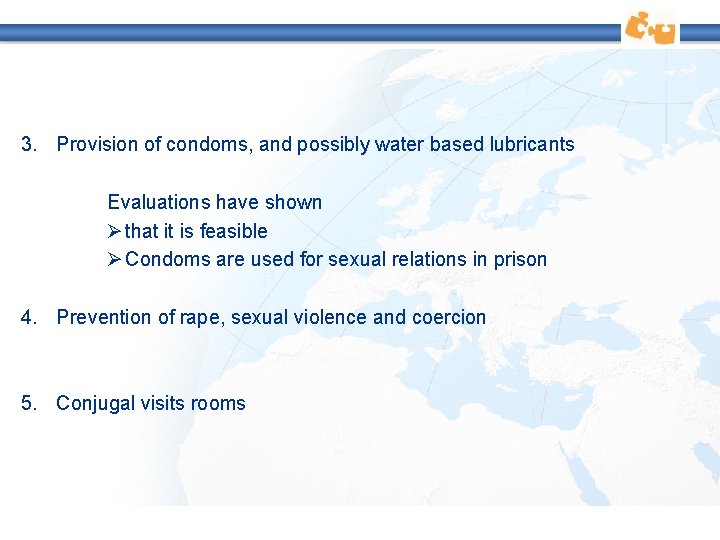 3. Provision of condoms, and possibly water based lubricants

Evaluations have shown
➢ that it is feasible
➢ Condoms are used for sexual relations in prison

4. Prevention of rape, sexual violence and coercion

5. Conjugal visits rooms